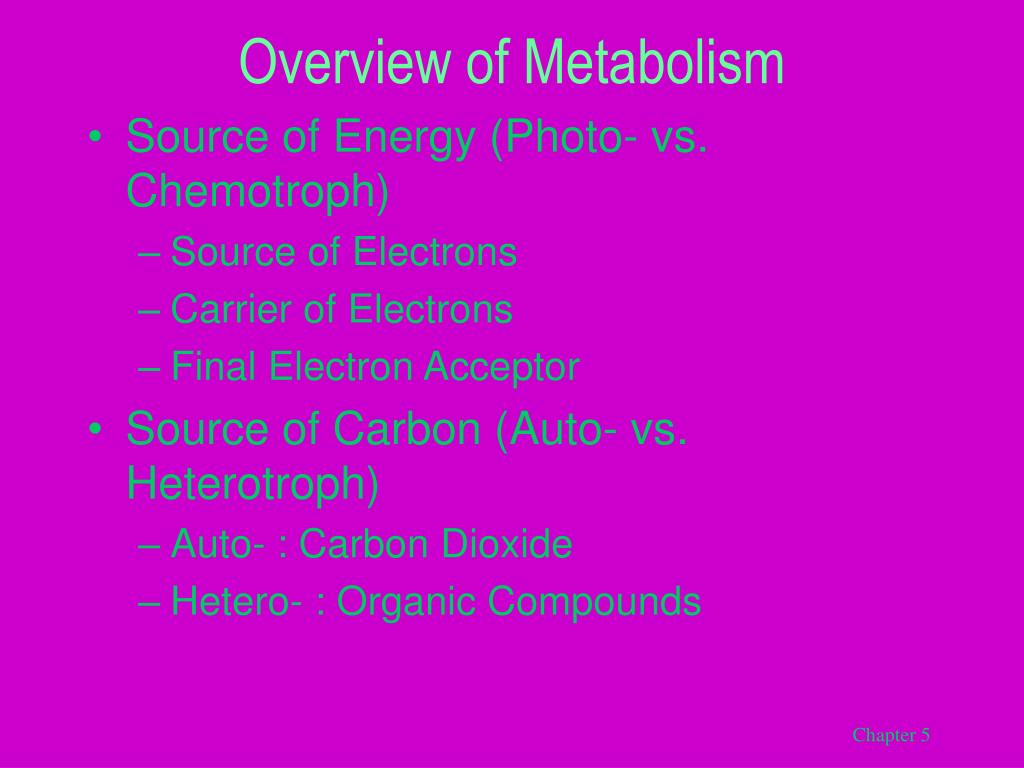 Overview of Metabolism

• Source of Energy (Photo- vs. Chemotroph)
– Source of Electrons
– Carrier of Electrons
– Final Electron Acceptor
• Source of Carbon (Auto- vs. Heterotroph)
– Auto- : Carbon Dioxide
– Hetero- : Organic Compounds

Chapter 5